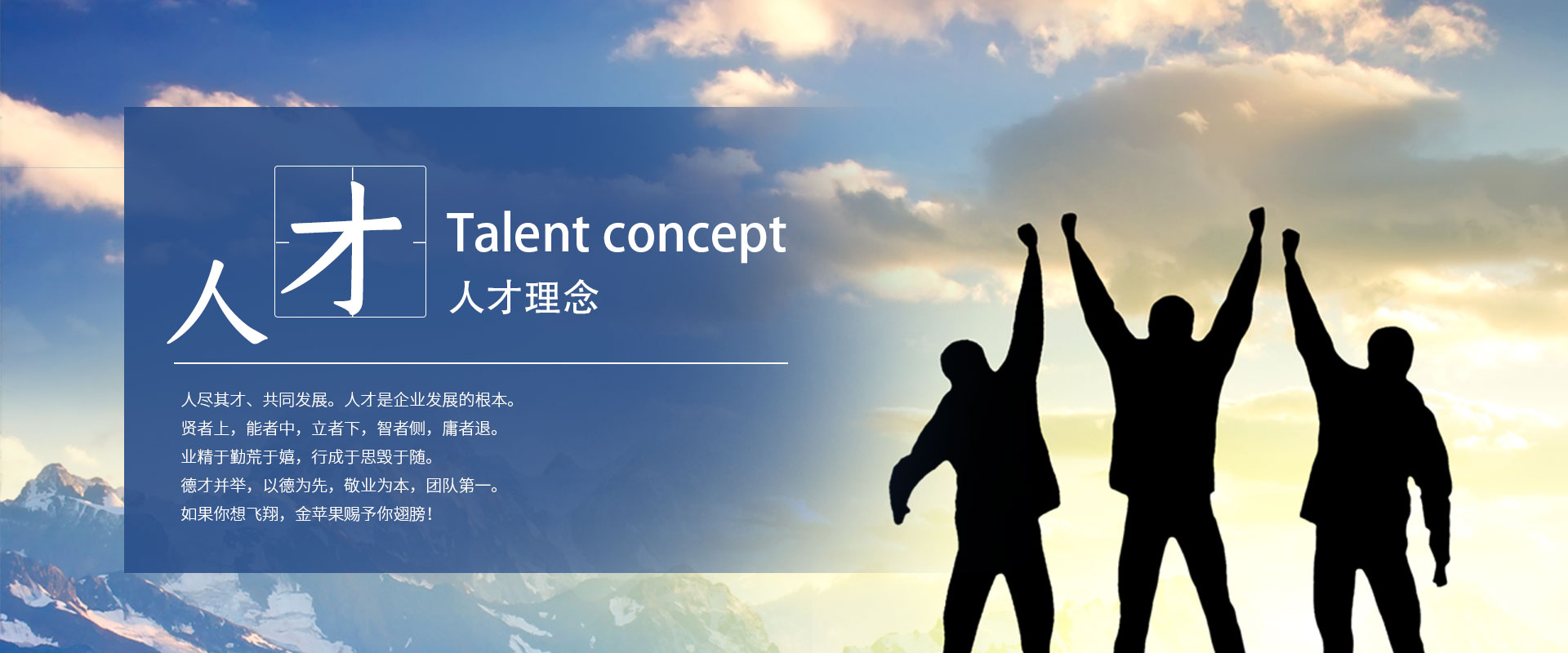 人才

Talent concept

人才理念

人尽其才、共同发展。人才是企业发展的根本。
贤者上，能者中，立者下，智者侧，庸者退。
业精于勤荒于嬉，行成于思毁于随。
德才并举，以德为先，敬业为本，团队第一。
如果你想飞翔，金苹果赐予你翅膀！